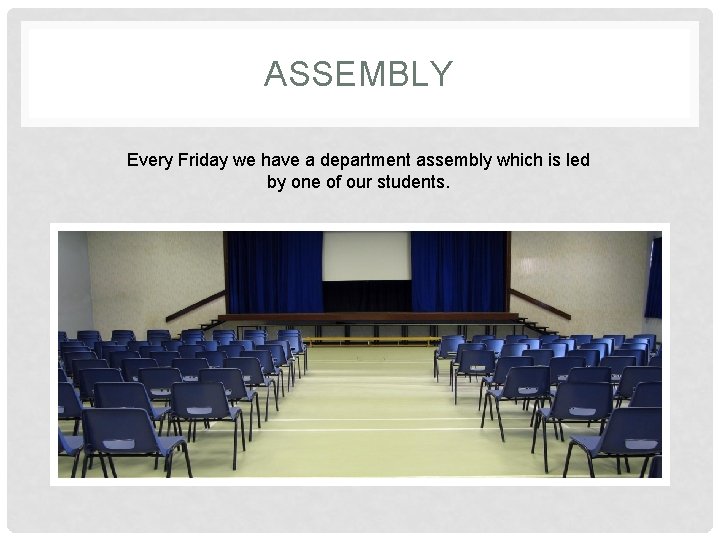 ASSEMBLY

Every Friday we have a department assembly which is led by one of our students.